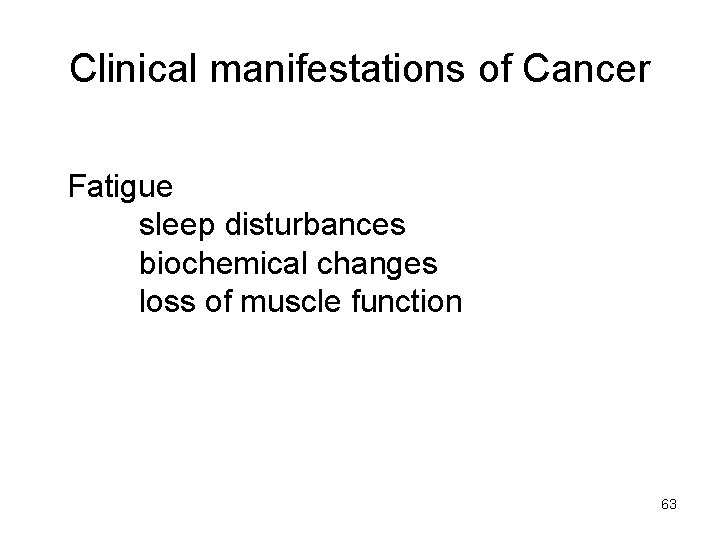 Clinical manifestations of Cancer

Fatigue
sleep disturbances
biochemical changes
loss of muscle function

63